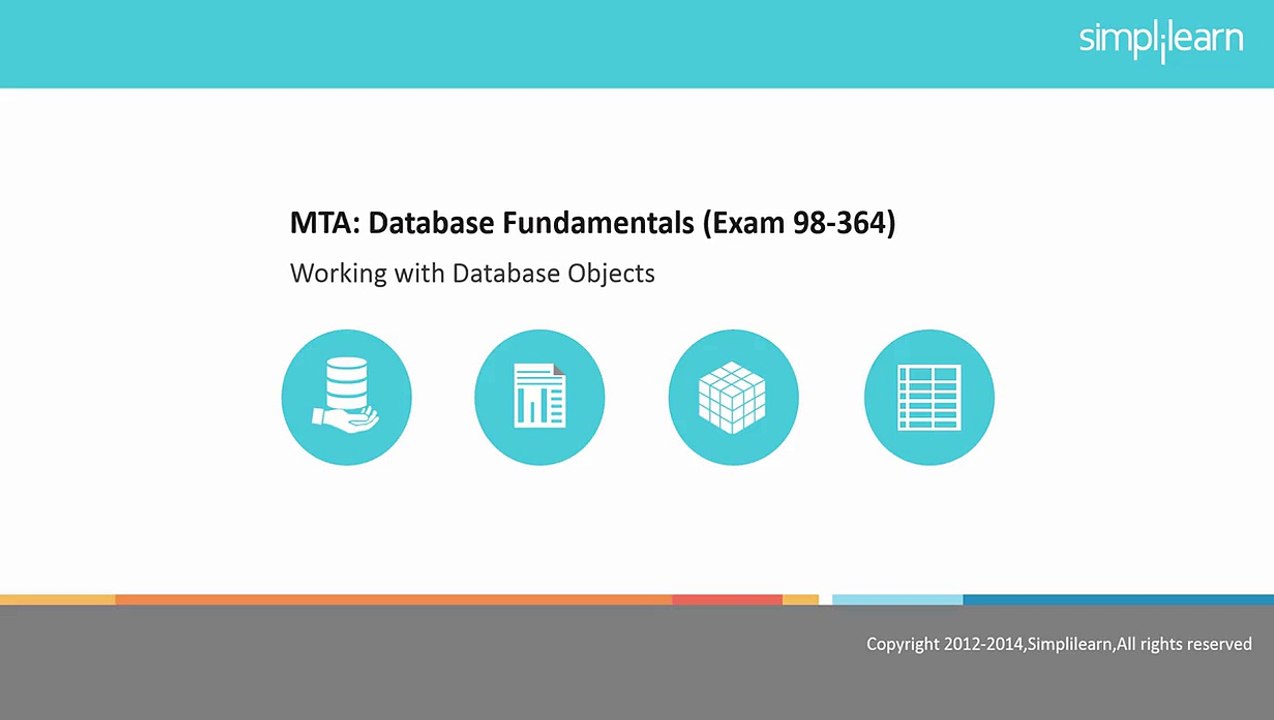 simplilearn

MTA: Database Fundamentals (Exam 98-364)

Working with Database Objects

Copyright 2012-2014,Simplilearn,All rights reserved